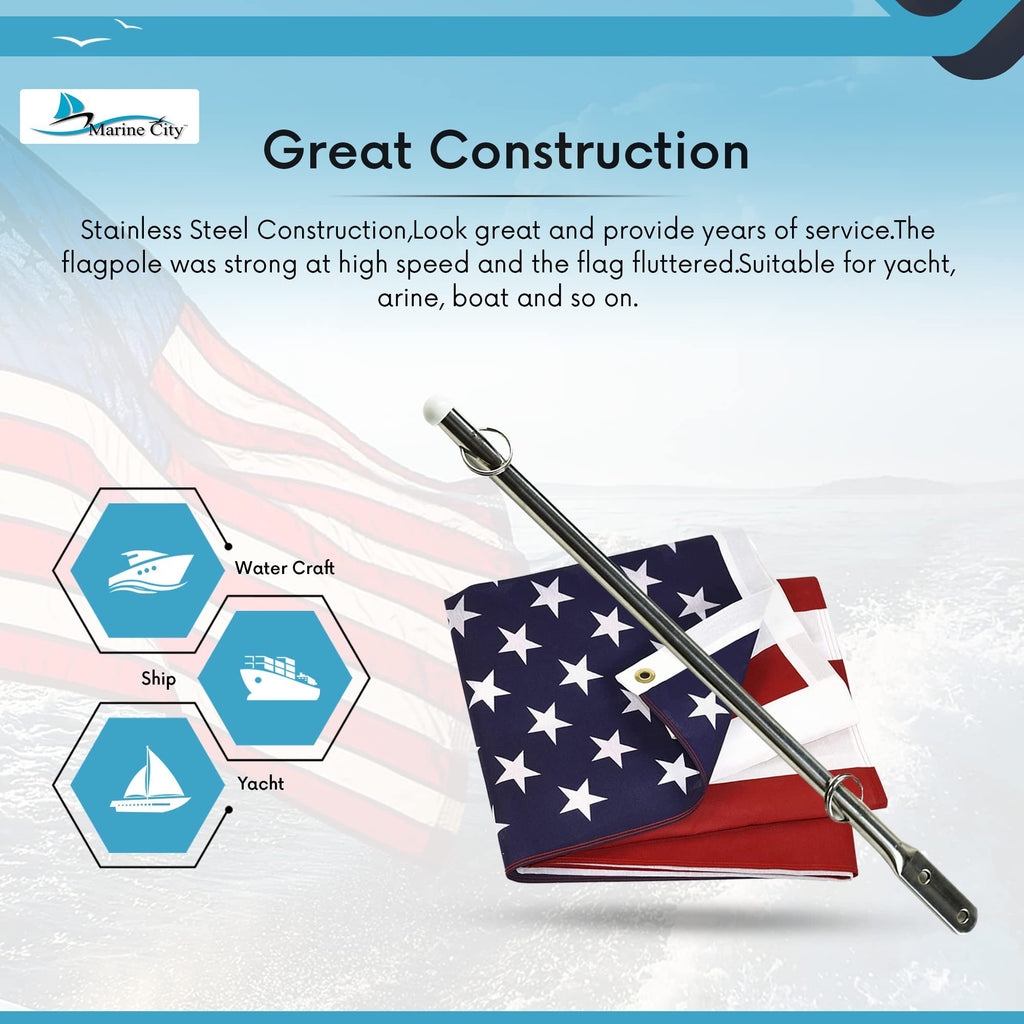 Marine City

Great Construction

Stainless Steel Construction,Look great and provide years of service.The flagpole was strong at high speed and the flag fluttered.Suitable for yacht, arine, boat and so on.

Water Craft

Ship

Yacht